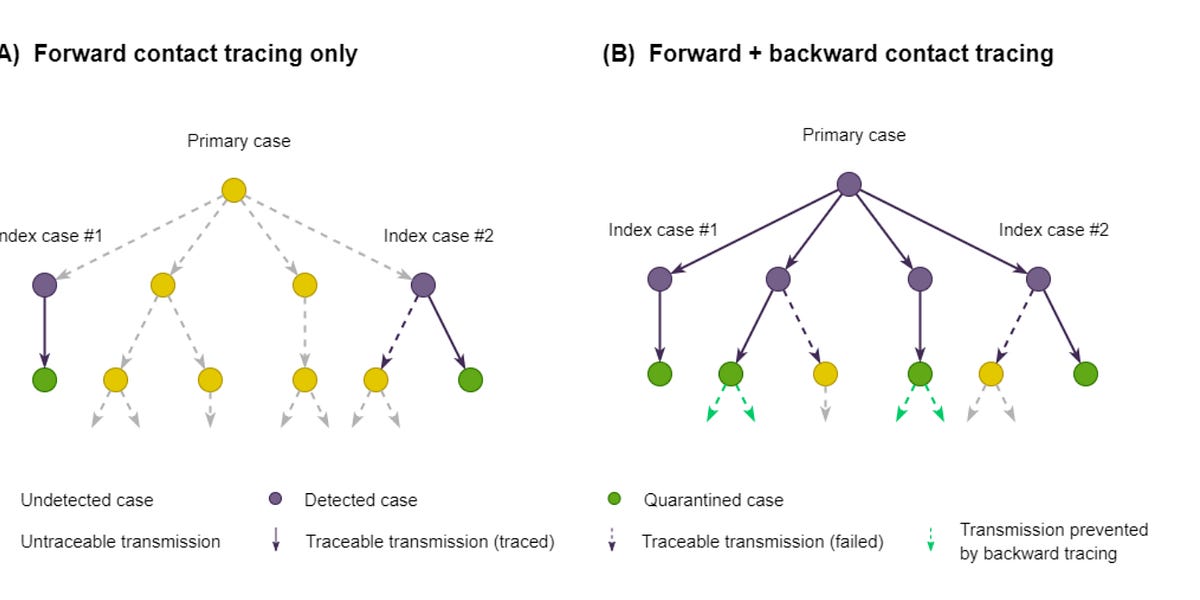 A) Forward contact tracing only

Primary case

ndex case #1

Index case #2

(B) Forward + backward contact tracing

Primary case

Index case #1

Index case #2

Undetected case

Detected case

Quarantined case

Untraceable transmission

Traceable transmission (traced)

Traceable transmission (failed)

Transmission prevented by backward tracing